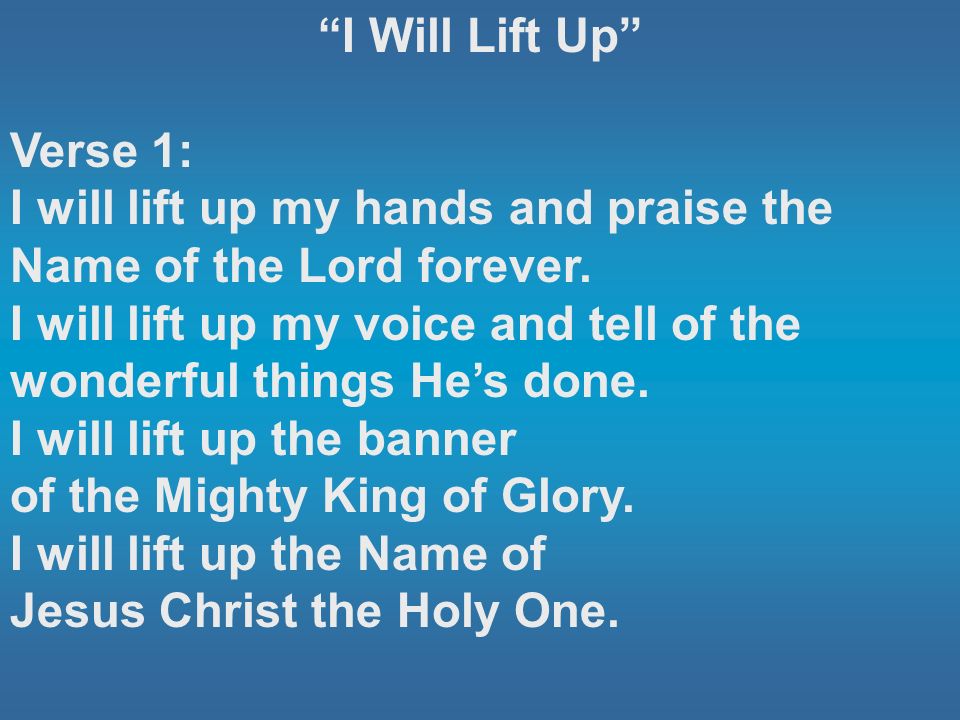 “I Will Lift Up”

Verse 1:
I will lift up my hands and praise the Name of the Lord forever.
I will lift up my voice and tell of the wonderful things He’s done.
I will lift up the banner
of the Mighty King of Glory.
I will lift up the Name of
Jesus Christ the Holy One.